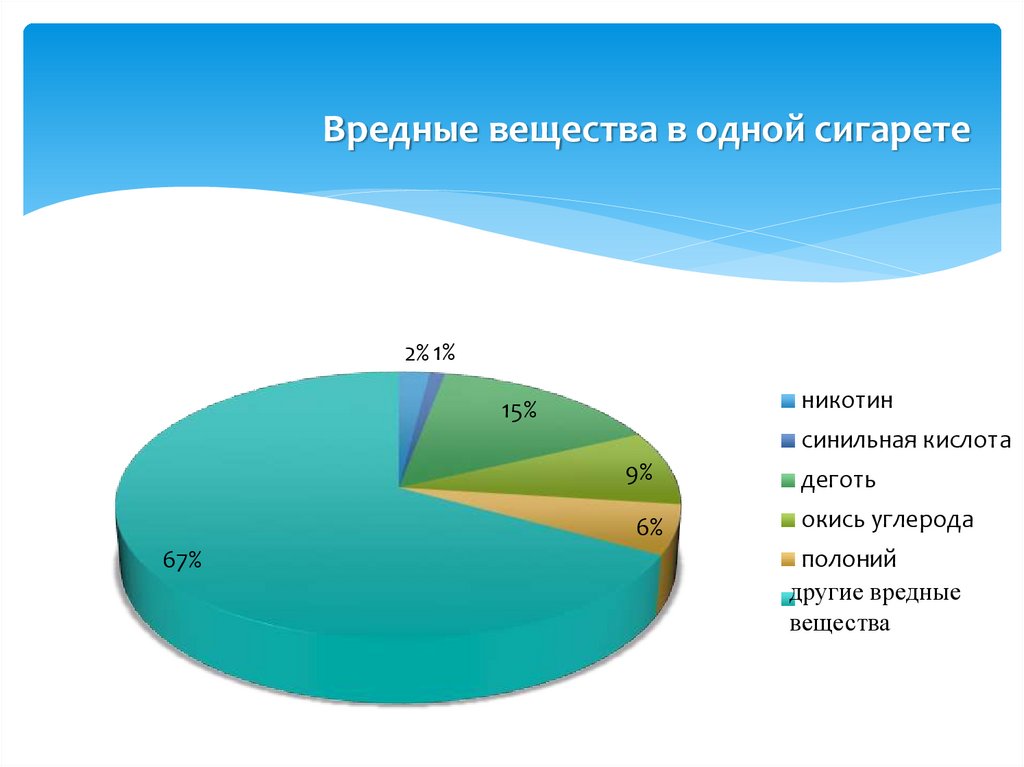 Вредные вещества в одной сигарете

2% 1%

15%

9%

6%

67%

никотин

синильная кислота

деготь

окись углерода

полоний

другие вредные вещества